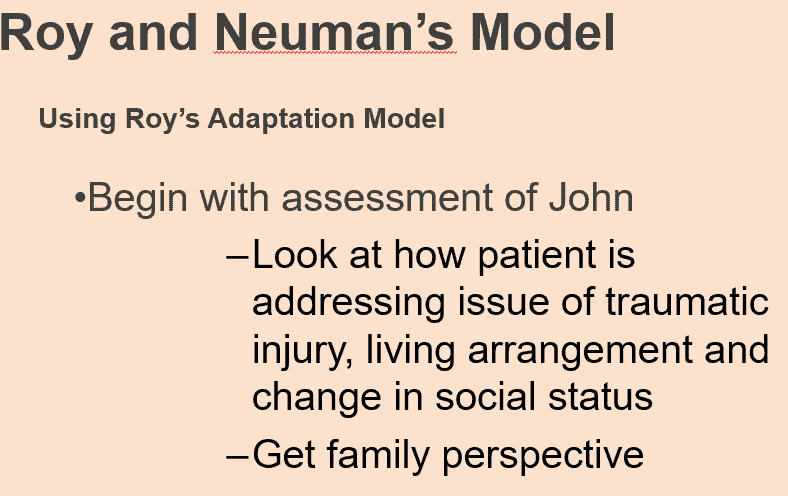 Roy and Neuman's Model

Using Roy's Adaptation Model

•Begin with assessment of John

–Look at how patient is addressing issue of traumatic injury, living arrangement and change in social status

–Get family perspective